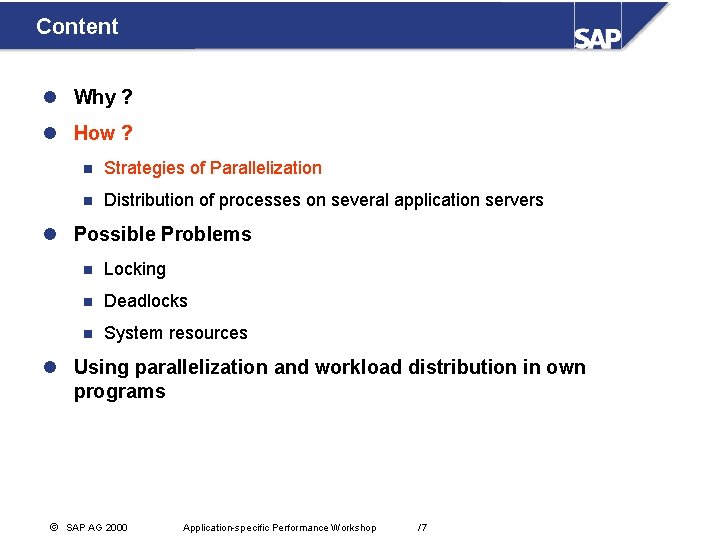 Content

SAP

Why ?

How ?

Strategies of Parallelization

Distribution of processes on several application servers

Possible Problems

Locking

Deadlocks

System resources

Using parallelization and workload distribution in own programs

© SAP AG 2000 Application-specific Performance Workshop /7